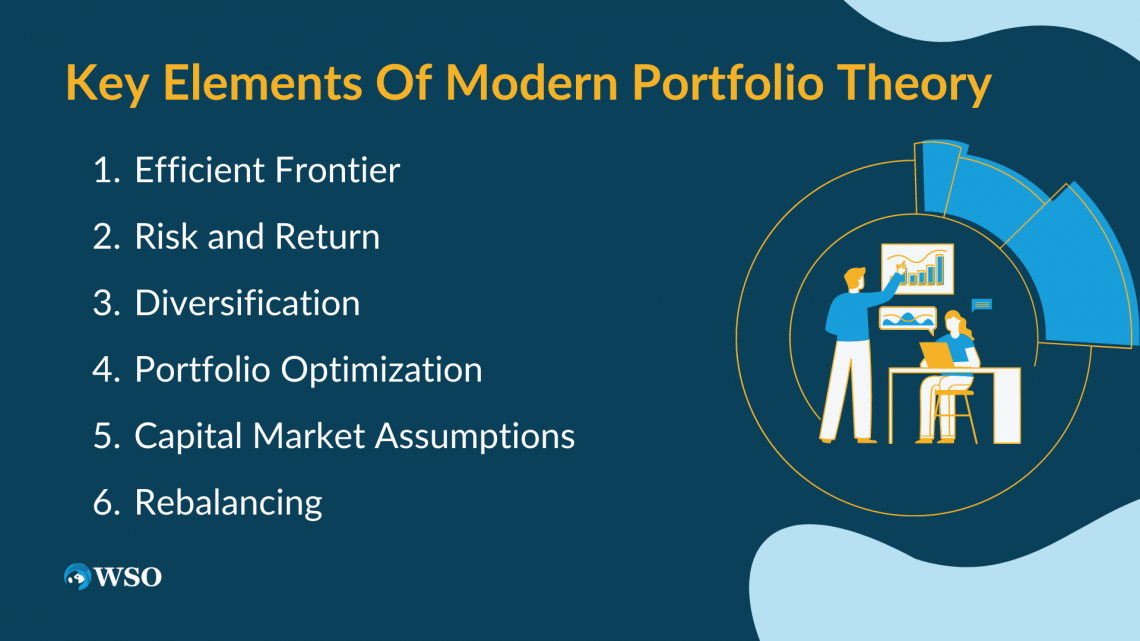 Key Elements Of Modern Portfolio Theory

1. Efficient Frontier
2. Risk and Return
3. Diversification
4. Portfolio Optimization
5. Capital Market Assumptions
6. Rebalancing

WSO